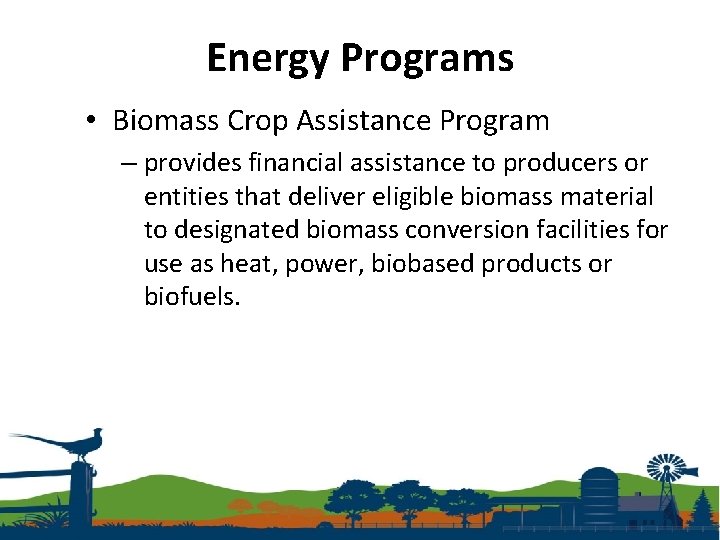 Energy Programs

• Biomass Crop Assistance Program

– provides financial assistance to producers or entities that deliver eligible biomass material to designated biomass conversion facilities for use as heat, power, biobased products or biofuels.